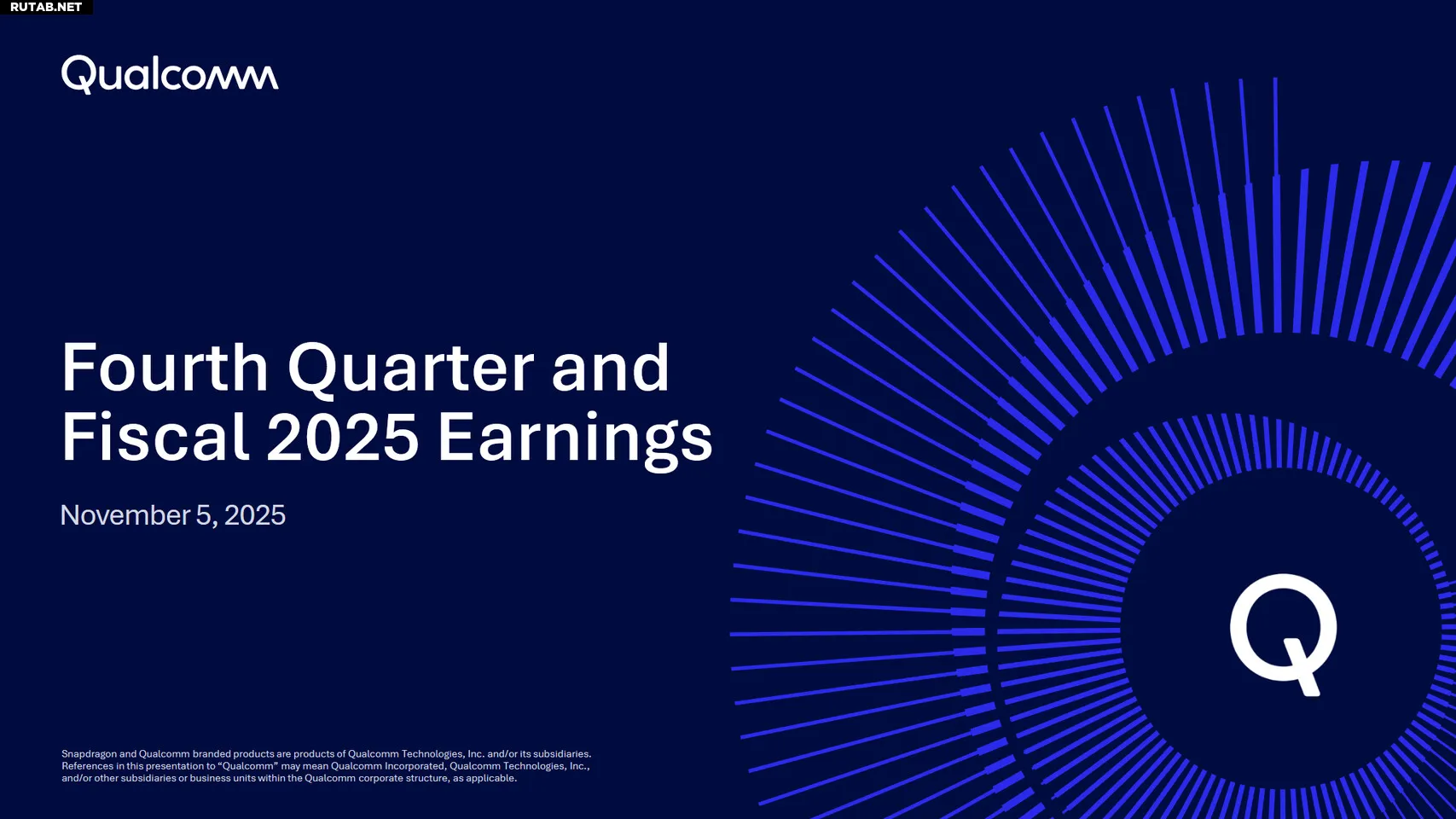 RUTAB.NET

Qualcomm

Fourth Quarter and Fiscal 2025 Earnings

November 5, 2025

Snapdragon and Qualcomm branded products are products of Qualcomm Technologies, Inc. and/or its subsidiaries. References in this presentation to "Qualcomm" may mean Qualcomm Incorporated, Qualcomm Technologies, Inc., and/or other subsidiaries or business units within the Qualcomm corporate structure, as applicable.

Q